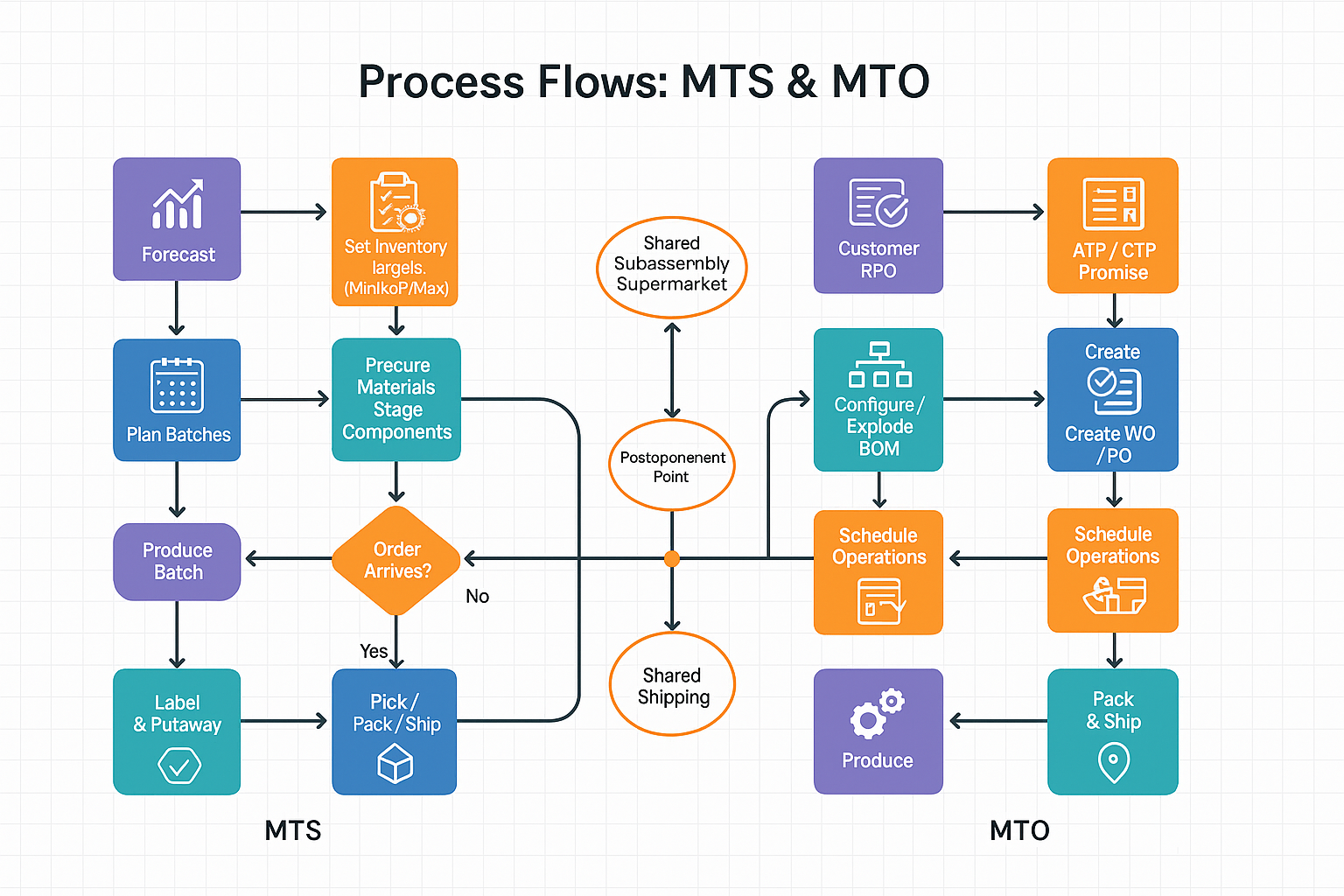 Process Flows: MTS & MTO

Forecast

Set Inventory largels. (MinlkoP/Max)

Plan Batches

Precure Materials Stage Components

Produce Batch

Order Arrives?

No

Yes

Label & Putaway

Pick / Pack / Ship

MTS

Shared Subassernbly Supermarket

Postoponenent Point

Shared Shipping

Customer RPO

ATP / CTP Promise

Configure / Explode BOM

Create

Create WO / PO

Schedule Operations

Schedule Operations

Produce

Pack & Ship

MTO